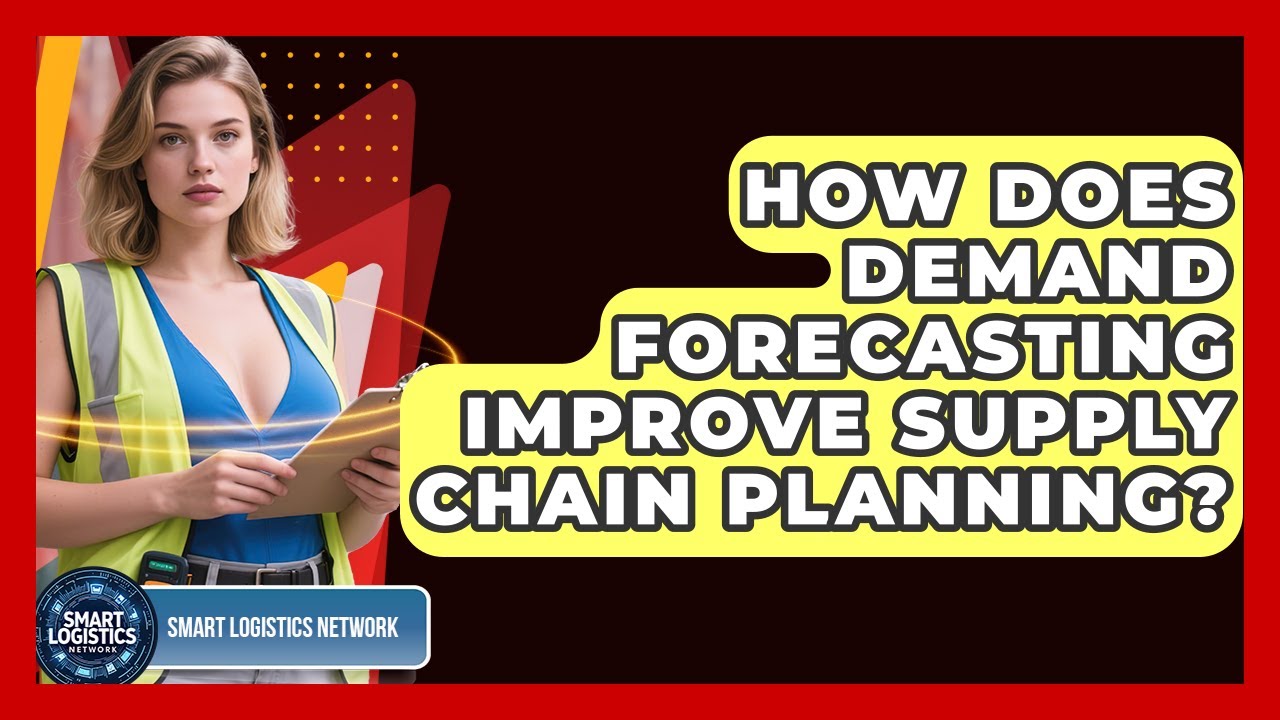 HOW DOES DEMAND FORECASTING IMPROVE SUPPLY CHAIN PLANNING?

SMART LOGISTICS NETWORK

SMART LOGISTICS NETWORK